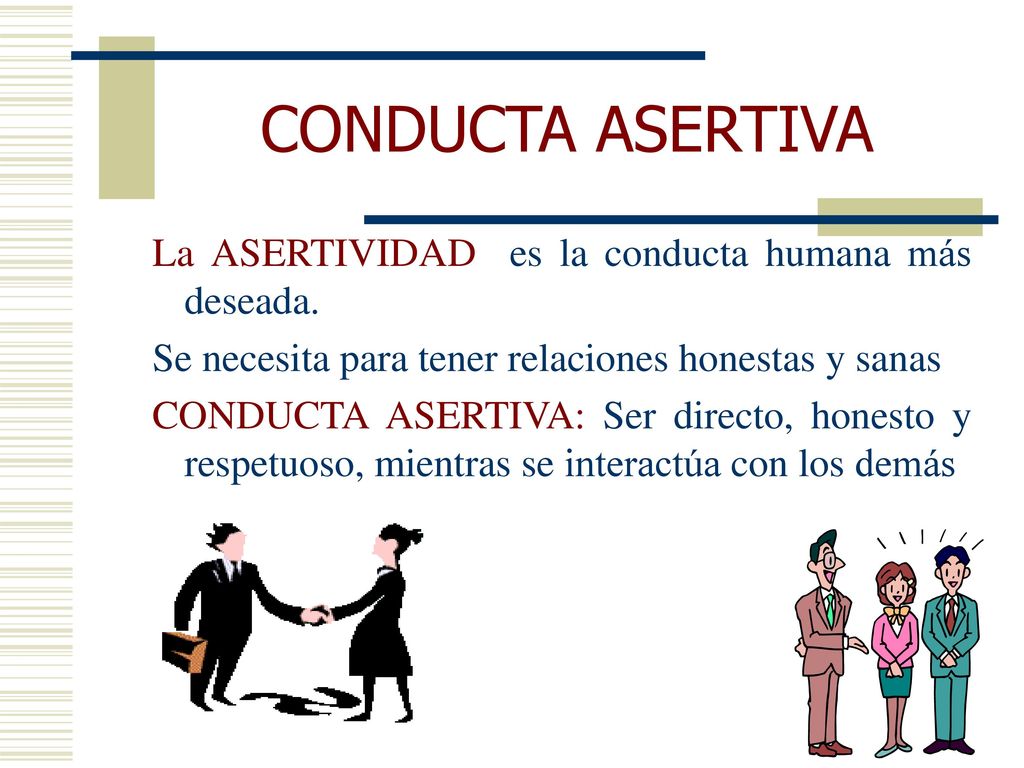 CONDUCTA ASERTIVA

La ASERTIVIDAD es la conducta humana más deseada.

Se necesita para tener relaciones honestas y sanas

CONDUCTA ASERTIVA: Ser directo, honesto y respetuoso, mientras se interactúa con los demás